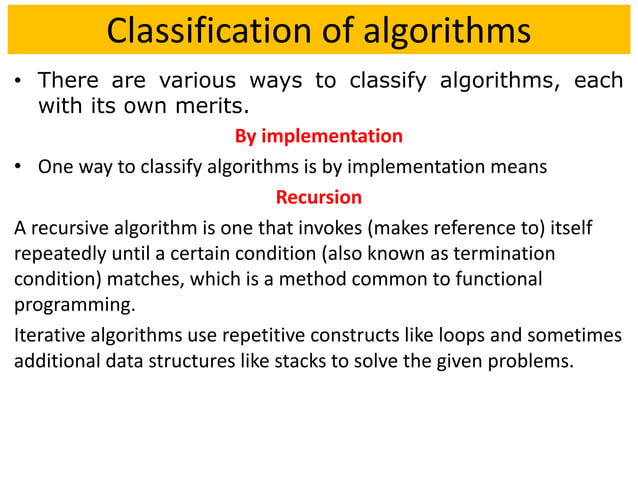 Classification of algorithms

• There are various ways to classify algorithms, each with its own merits.

By implementation

• One way to classify algorithms is by implementation means

Recursion

A recursive algorithm is one that invokes (makes reference to) itself repeatedly until a certain condition (also known as termination condition) matches, which is a method common to functional programming.

Iterative algorithms use repetitive constructs like loops and sometimes additional data structures like stacks to solve the given problems.